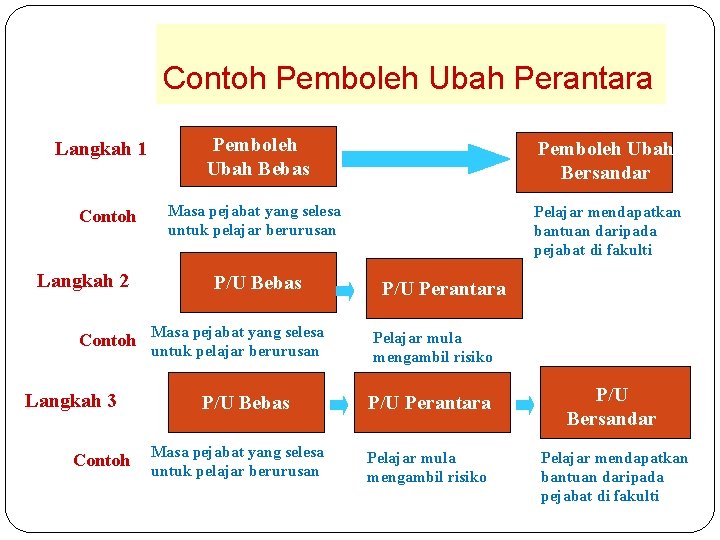 Contoh Pemboleh Ubah Perantara

Langkah 1

Pemboleh Ubah Bebas

Pemboleh Ubah Bersandar

Contoh

Masa pejabat yang selesa untuk pelajar berurusan

Pelajar mendapatkan bantuan daripada pejabat di fakulti

Langkah 2

P/U Bebas

P/U Perantara

Contoh

Masa pejabat yang selesa untuk pelajar berurusan

Pelajar mula mengambil risiko

Langkah 3

P/U Bebas

P/U Perantara

P/U Bersandar

Contoh

Masa pejabat yang selesa untuk pelajar berurusan

Pelajar mula mengambil risiko

Pelajar mendapatkan bantuan daripada pejabat di fakulti